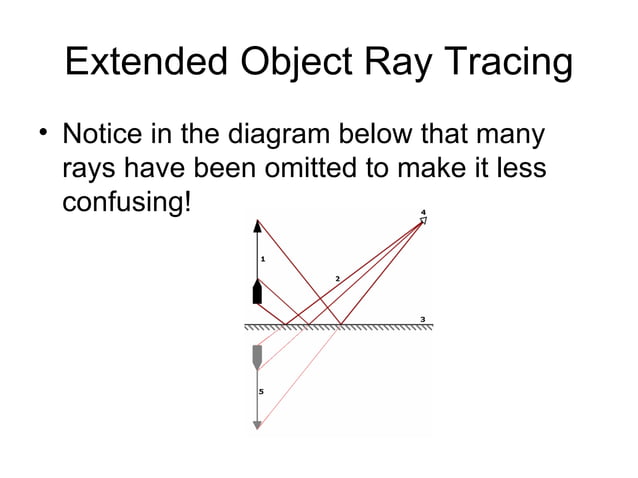 Extended Object Ray Tracing

• Notice in the diagram below that many rays have been omitted to make it less confusing!

4

1

2

3

5